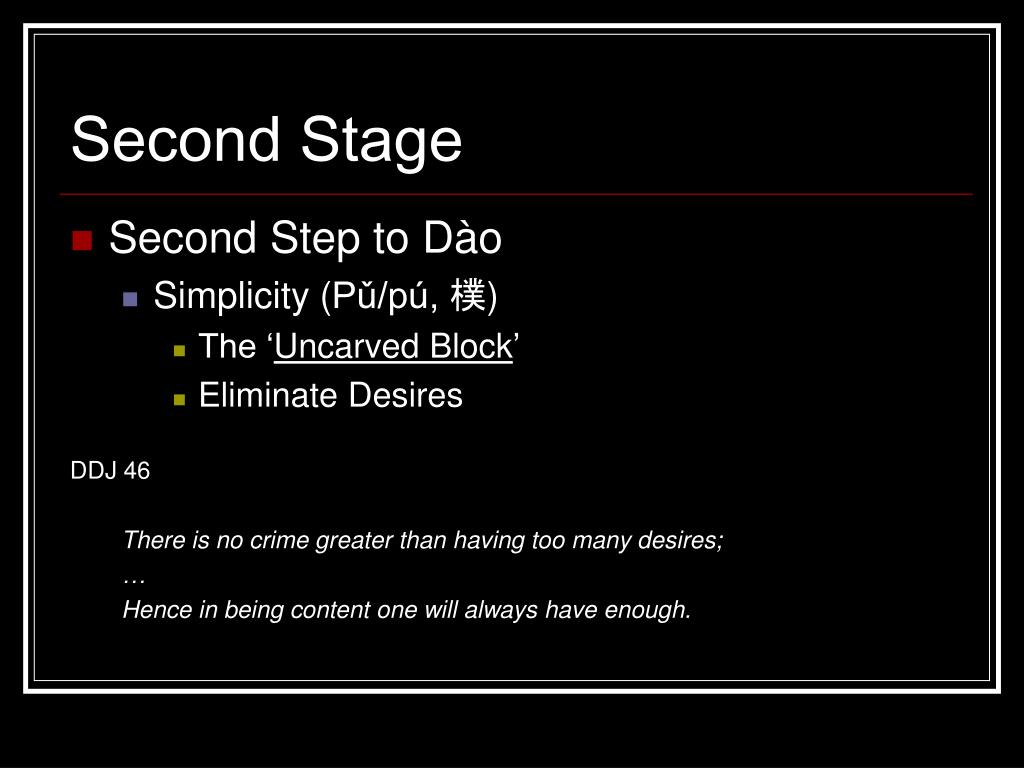 Second Stage

Second Step to Dào

Simplicity (Pǔ/pú, 樸)

The ‘Uncarved Block’

Eliminate Desires

DDJ 46

There is no crime greater than having too many desires;

…

Hence in being content one will always have enough.